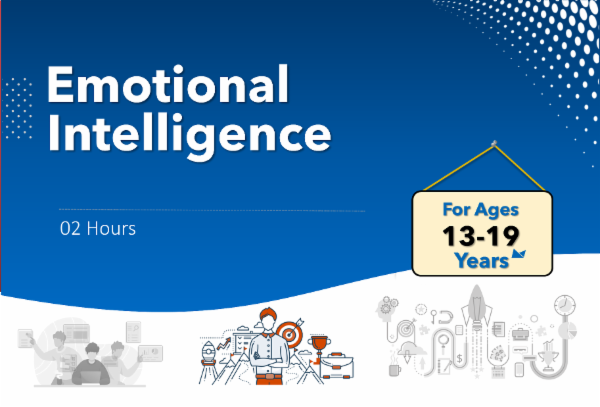 Emotional Intelligence

02 Hours

For Ages
13-19
Years